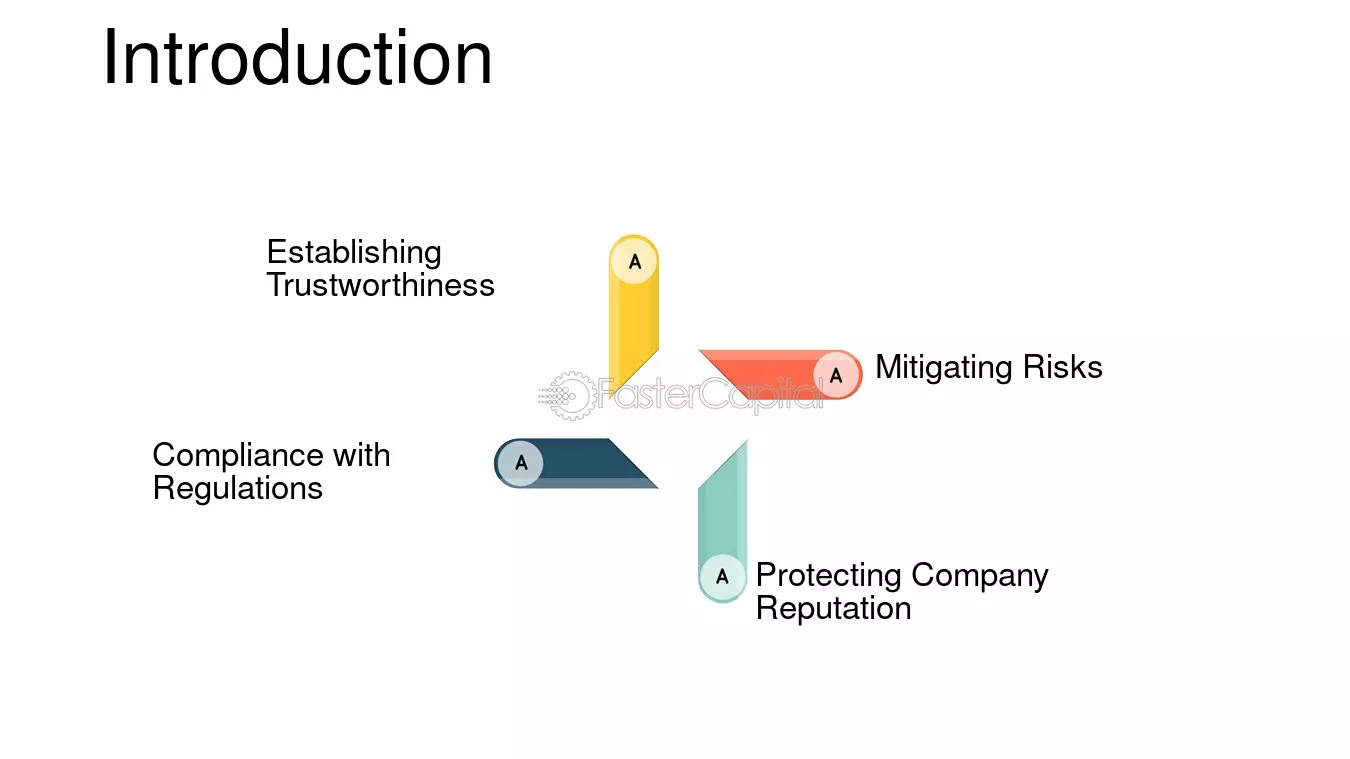 Introduction

Establishing Trustworthiness

A

A

Mitigating Risks

Compliance with Regulations

A

A

Protecting Company Reputation

FasterCapital